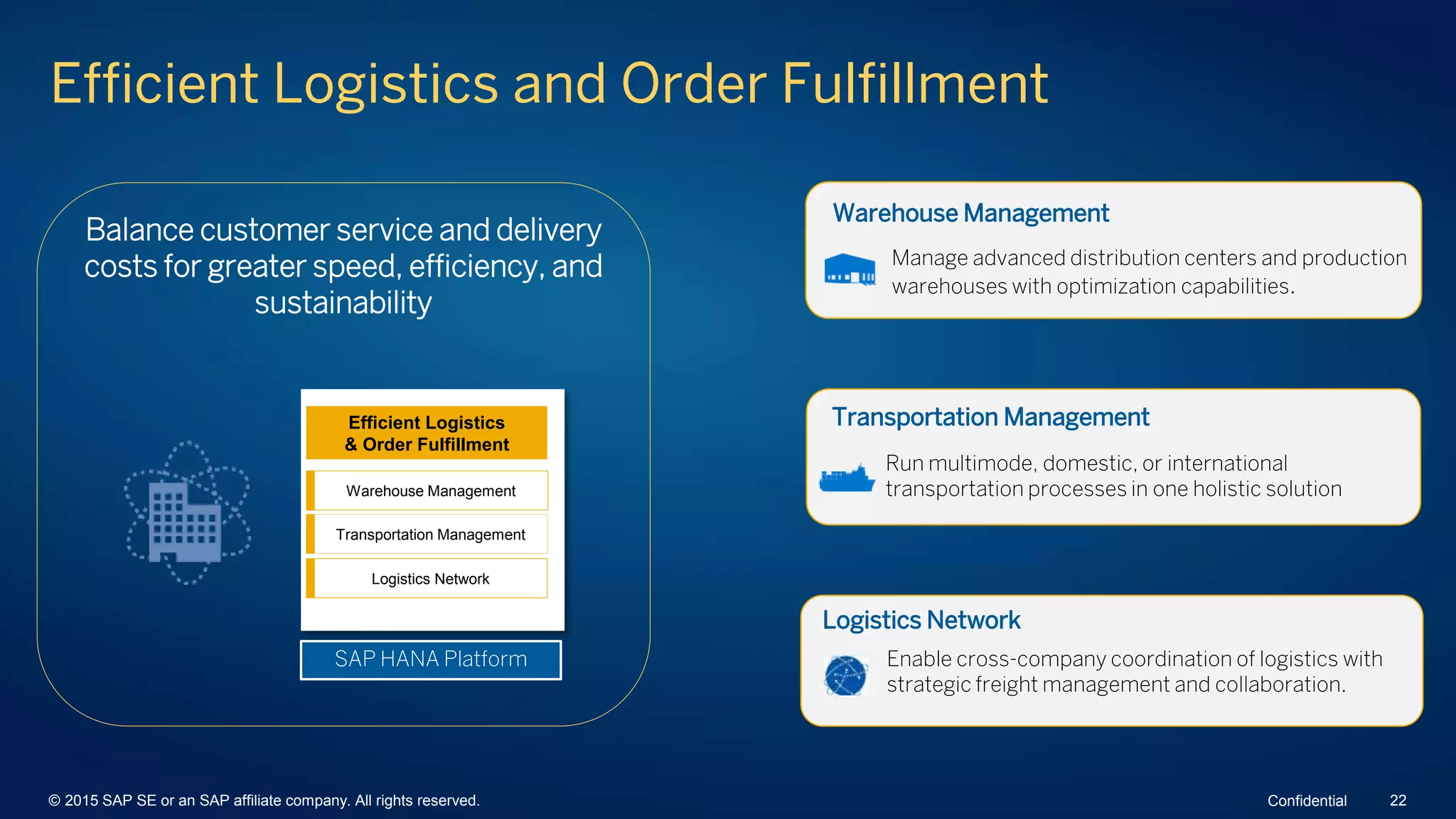 Efficient Logistics and Order Fulfillment

Balance customer service and delivery costs for greater speed, efficiency, and sustainability

Efficient Logistics & Order Fulfillment

Warehouse Management

Transportation Management

Logistics Network

SAP HANA Platform

Warehouse Management

Manage advanced distribution centers and production warehouses with optimization capabilities.

Transportation Management

Run multimode, domestic, or international transportation processes in one holistic solution

Logistics Network

Enable cross-company coordination of logistics with strategic freight management and collaboration.

© 2015 SAP SE or an SAP affiliate company. All rights reserved.

Confidential 22